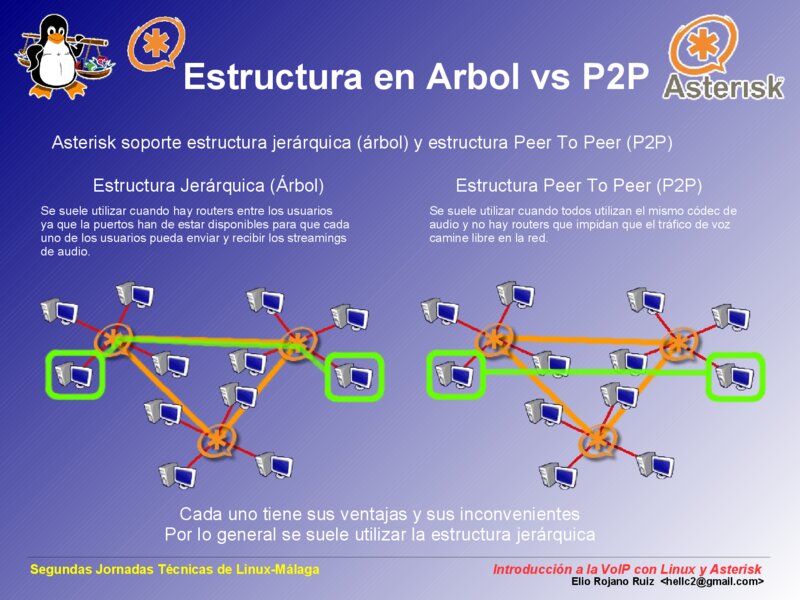 Estructura en Arbol vs P2P

Asterisk

Asterisk soporte estructura jerárquica (árbol) y estructura Peer To Peer (P2P)

Estructura Jerárquica (Árbol)

Se suele utilizar cuando hay routers entre los usuarios ya que la puertos han de estar disponibles para que cada uno de los usuarios pueda enviar y recibir los streamings de audio.

Estructura Peer To Peer (P2P)

Se suele utilizar cuando todos utilizan el mismo códec de audio y no hay routers que impidan que el tráfico de voz camine libre en la red.

Cada uno tiene sus ventajas y sus inconvenientes
Por lo general se suele utilizar la estructura jerárquica

Segundas Jornadas Técnicas de Linux-Málaga

Introducción a la VoIP con Linux y Asterisk
Elio Rojano Ruiz <hellc2@gmail.com>